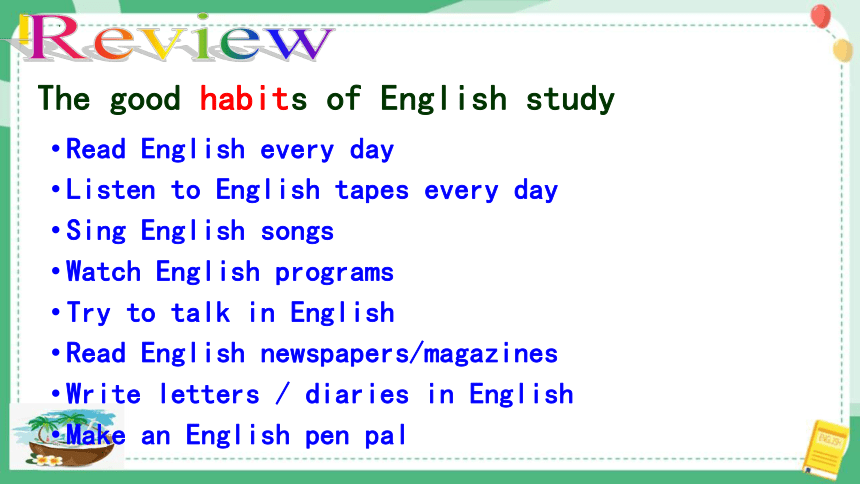 Review

The good habits of English study

•Read English every day
•Listen to English tapes every day
•Sing English songs
•Watch English programs
•Try to talk in English
•Read English newspapers/magazines
•Write letters / diaries in English
•Make an English pen pal

ENGLISH